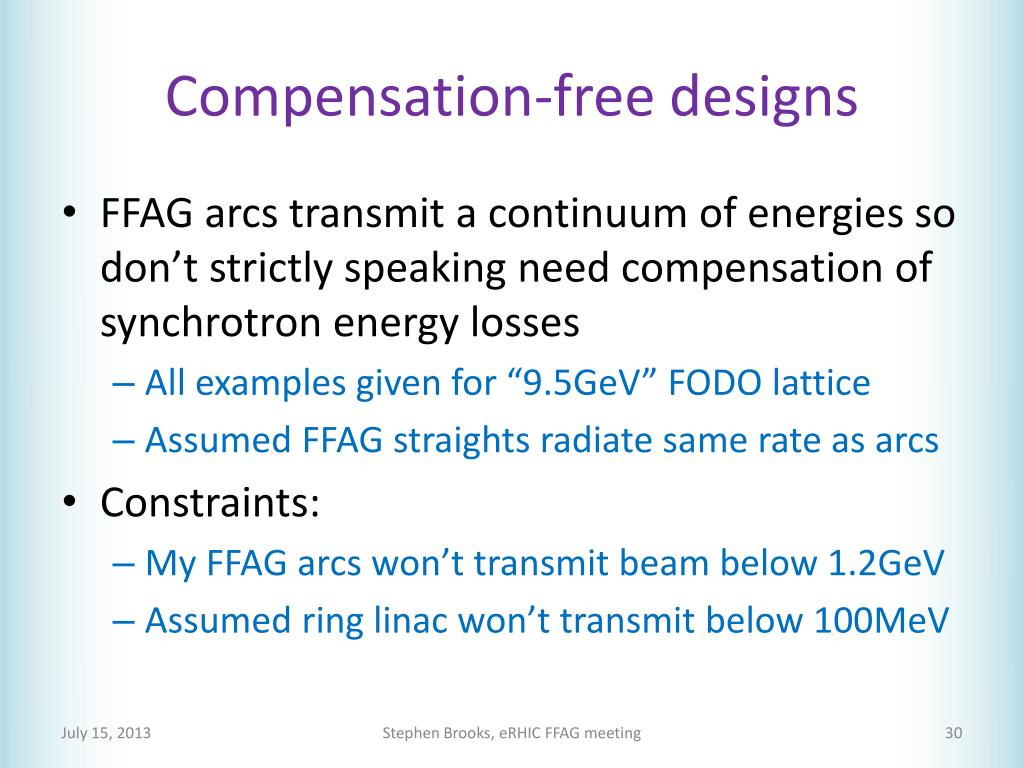 Compensation-free designs

• FFAG arcs transmit a continuum of energies so don’t strictly speaking need compensation of synchrotron energy losses

– All examples given for “9.5GeV” FODO lattice

– Assumed FFAG straights radiate same rate as arcs

• Constraints:

– My FFAG arcs won’t transmit beam below 1.2GeV

– Assumed ring linac won’t transmit below 100MeV

July 15, 2013

Stephen Brooks, eRHIC FFAG meeting

30